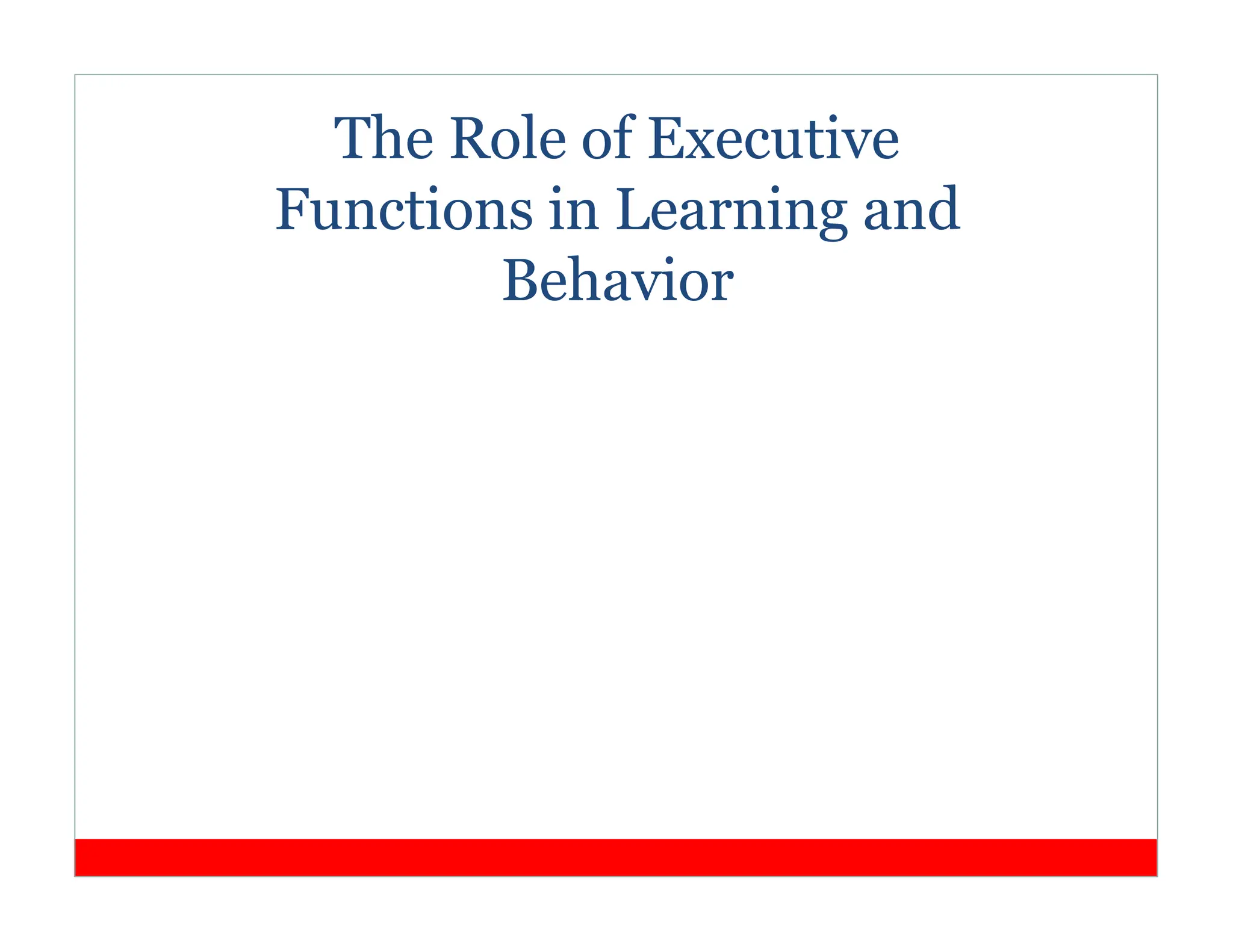 The Role of Executive Functions in Learning and Behavior